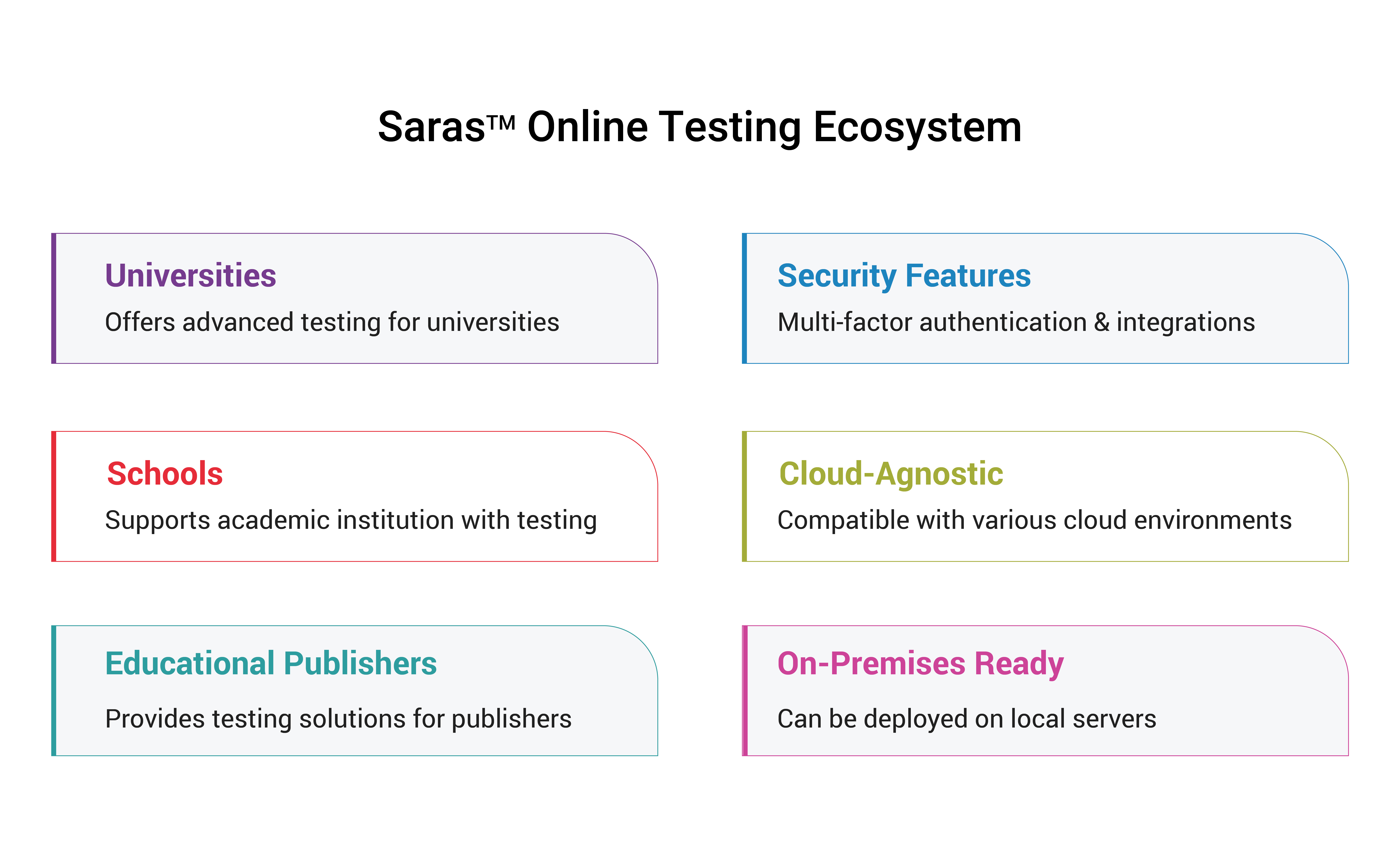 Saras™ Online Testing Ecosystem

Universities
Offers advanced testing for universities

Schools
Supports academic institution with testing

Educational Publishers
Provides testing solutions for publishers

Security Features
Multi-factor authentication & integrations

Cloud-Agnostic
Compatible with various cloud environments

On-Premises Ready
Can be deployed on local servers